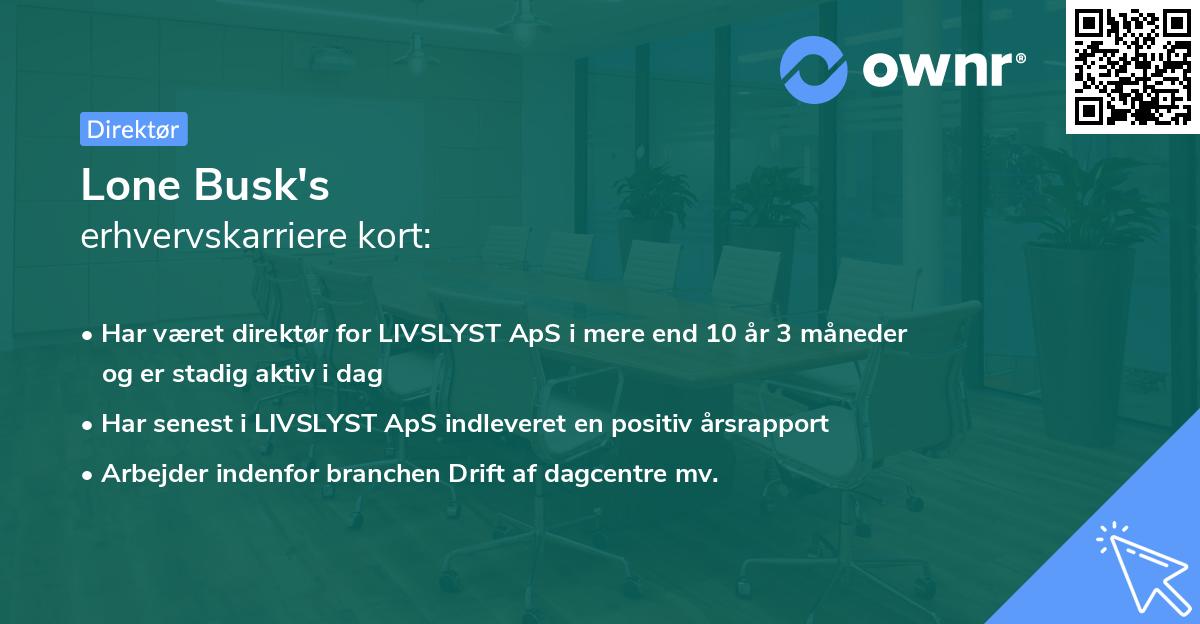 ownr®

Direktør

Lone Busk's
erhvervskarriere kort:

• Har været direktør for LIVSLYST ApS i mere end 10 år 3 måneder og er stadig aktiv i dag
• Har senest i LIVSLYST ApS indleveret en positiv årsrapport
• Arbejder indenfor branchen Drift af dagcentre mv.